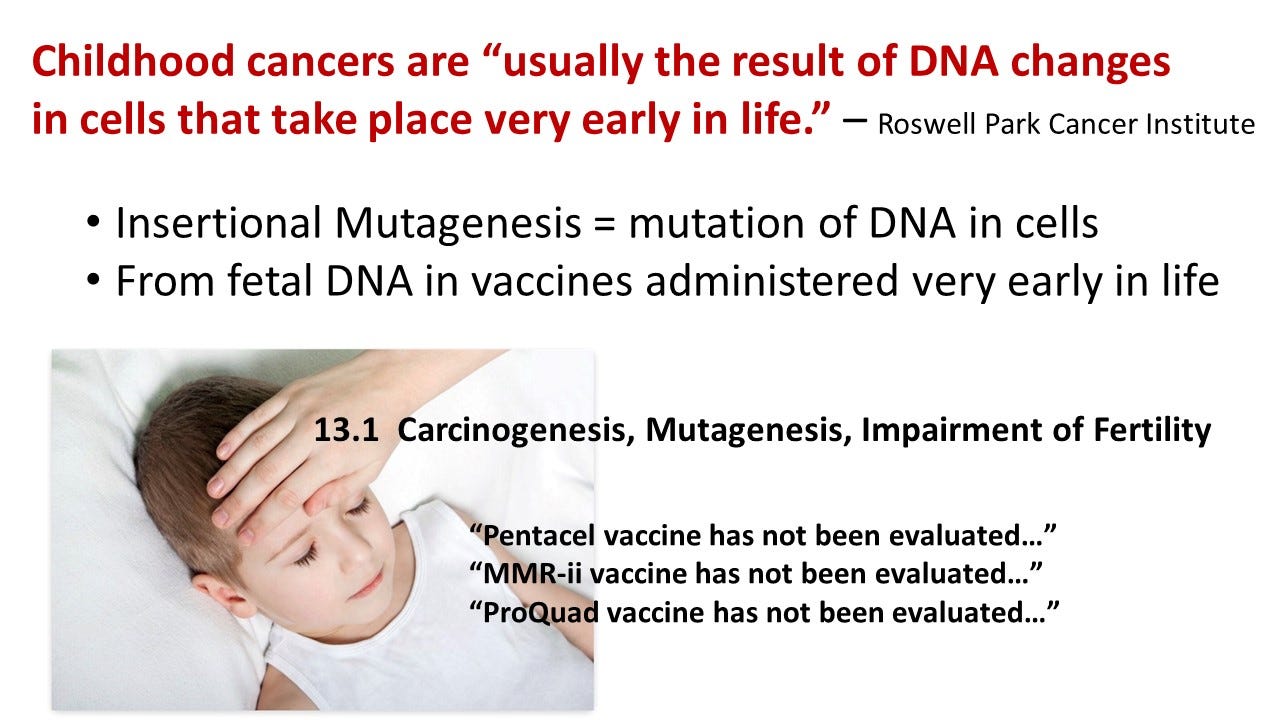 Childhood cancers are “usually the result of DNA changes in cells that take place very early in life.” – Roswell Park Cancer Institute

• Insertional Mutagenesis = mutation of DNA in cells
• From fetal DNA in vaccines administered very early in life

13.1 Carcinogenesis, Mutagenesis, Impairment of Fertility

“Pentacel vaccine has not been evaluated…”
“MMR-ii vaccine has not been evaluated…”
“ProQuad vaccine has not been evaluated…”